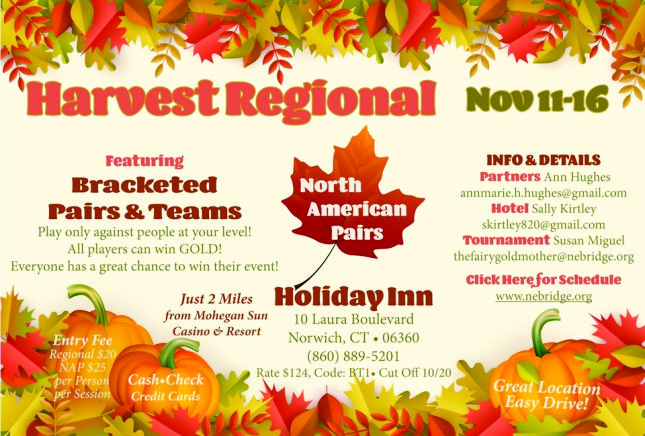 Harvest Regional

Nov 11-16

Featuring
Bracketed
Pairs & Teams
Play only against people at your level!
All players can win GOLD!
Everyone has a great chance to win their event!

North American Pairs

INFO & DETAILS
Partners Ann Hughes
annmarie.h.hughes@gmail.com
Hotel Sally Kirtley
skirtley820@gmail.com
Tournament Susan Miguel
thefairygoldmother@nebridge.org

Click Here for Schedule
www.nebridge.org

Just 2 Miles from Mohegan Sun Casino & Resort

Holiday Inn
10 Laura Boulevard
Norwich, CT • 06360
(860) 889-5201
Rate $124, Code: BT1• Cut Off 10/20

Entry Fee
Regional $20
NAP $25
per Person
per Session

Cash•Check
Credit Cards

Great Location
Easy Drive!